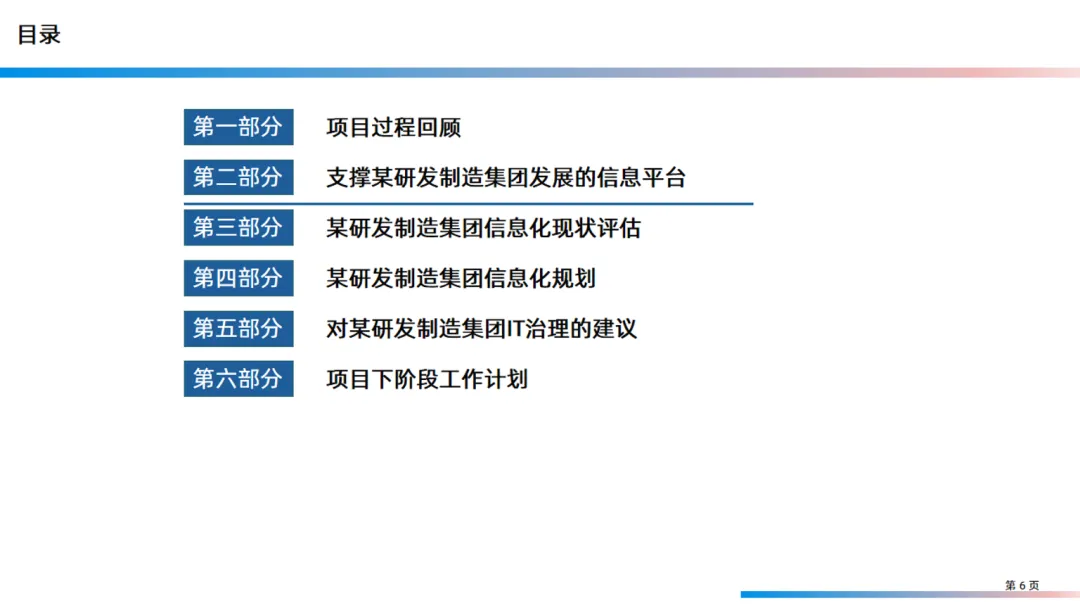 目录

第一部分 项目过程回顾

第二部分 支撑某研发制造集团发展的信息平台

第三部分 某研发制造集团信息化现状评估

第四部分 某研发制造集团信息化规划

第五部分 对某研发制造集团IT治理的建议

第六部分 项目下阶段工作计划

第 6 页